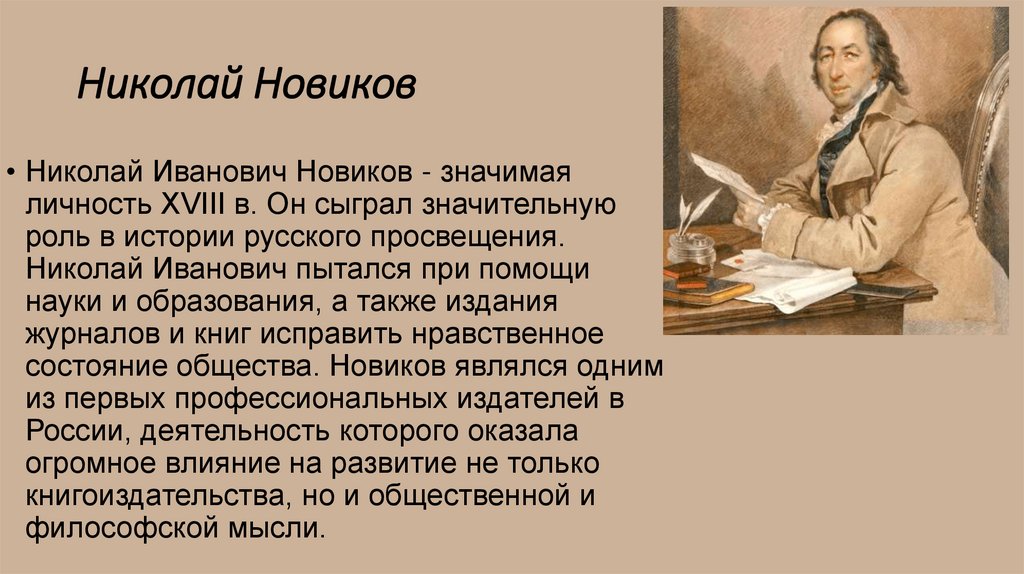 Николай Новиков

• Николай Иванович Новиков - значимая личность XVIII в. Он сыграл значительную роль в истории русского просвещения. Николай Иванович пытался при помощи науки и образования, а также издания журналов и книг исправить нравственное состояние общества. Новиков являлся одним из первых профессиональных издателей в России, деятельность которого оказала огромное влияние на развитие не только книгоиздательства, но и общественной и философской мысли.